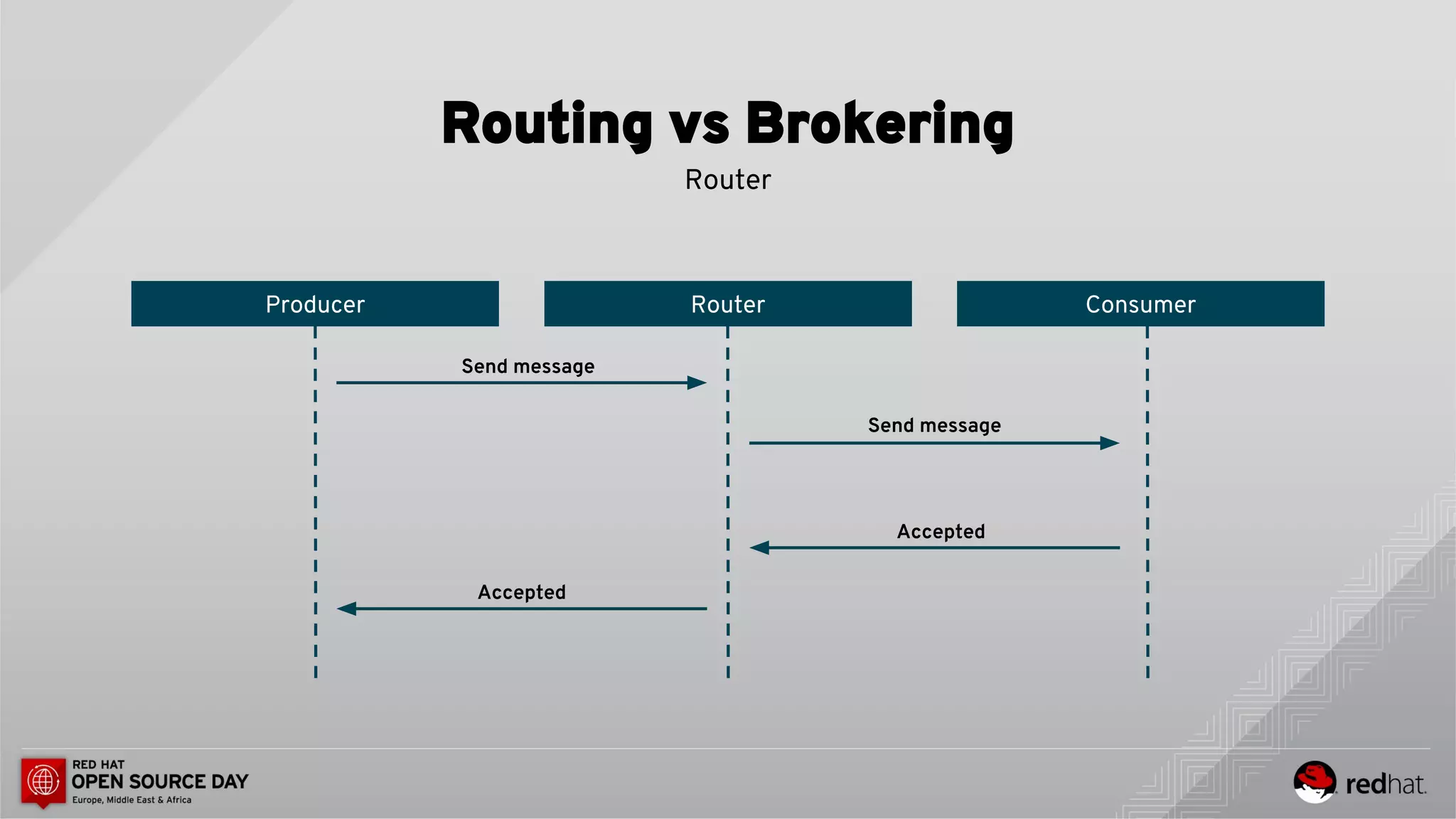 Routing vs Brokering

Router

Producer

Router

Consumer

Send message

Send message

Accepted

Accepted

RED HAT
OPEN SOURCE DAY
Europe, Middle East & Africa

redhat.